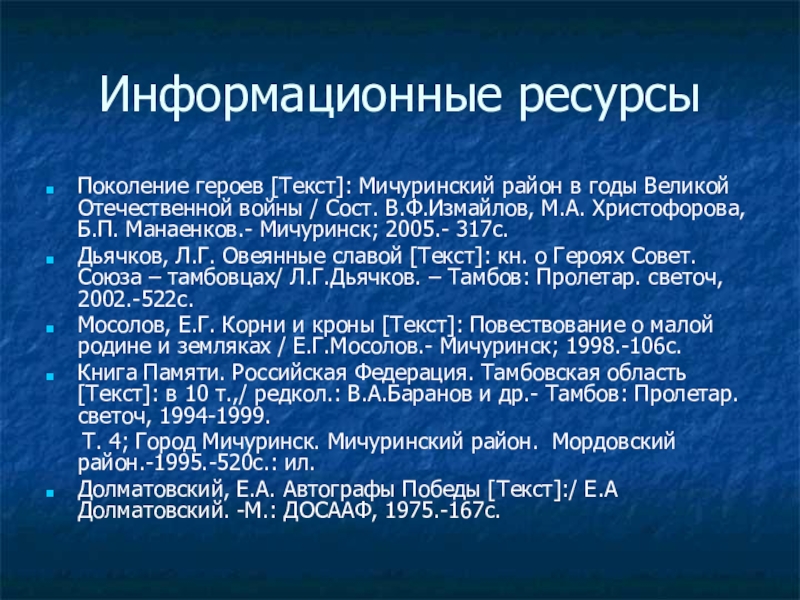 Информационные ресурсы

Поколение героев [Текст]: Мичуринский район в годы Великой Отечественной войны / Сост. В.Ф.Измайлов, М.А. Христофорова, Б.П. Манаенков.- Мичуринск; 2005.- 317с.

Дьячков, Л.Г. Овеянные славой [Текст]: кн. о Героях Совет. Союза – тамбовцах/ Л.Г.Дьячков. – Тамбов: Пролетар. светоч, 2002.-522с.

Мосолов, Е.Г. Корни и кроны [Текст]: Повествование о малой родине и земляках / Е.Г.Мосолов.- Мичуринск; 1998.-106с.

Книга Памяти. Российская Федерация. Тамбовская область [Текст]: в 10 т.,/ редкол.: В.А.Баранов и др.- Тамбов: Пролетар. светоч, 1994-1999.

Т. 4; Город Мичуринск. Мичуринский район. Мордовский район.-1995.-520с.: ил.

Долматовский, Е.А. Автографы Победы [Текст]:/ Е.А Долматовский. -М.: ДОСААФ, 1975.-167с.